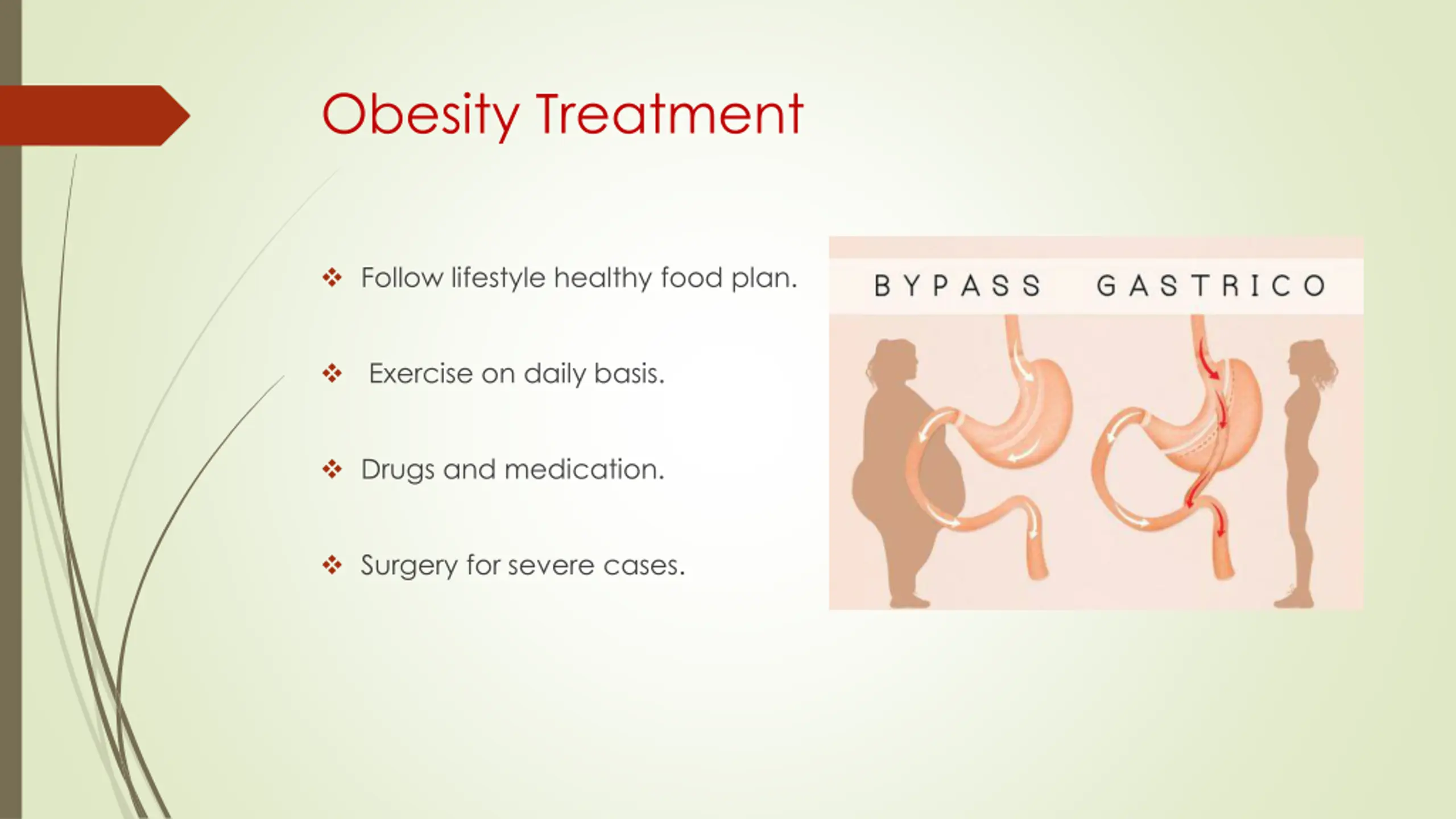 Obesity Treatment

❖ Follow lifestyle healthy food plan.

❖ Exercise on daily basis.

❖ Drugs and medication.

❖ Surgery for severe cases.

BYPASS GASTRICO